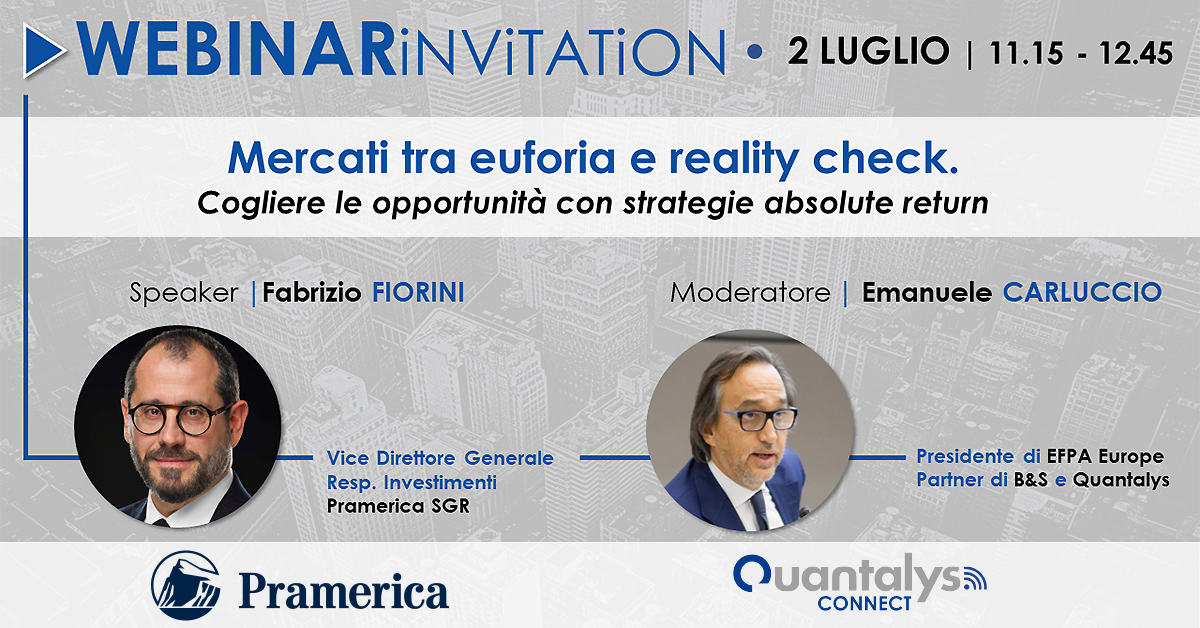 WEBINARiNViTATiON • 2 LUGLIO | 11.15 - 12.45

Mercati tra euforia e reality check.
Cogliere le opportunità con strategie absolute return

Speaker | Fabrizio FIORINI

Vice Direttore Generale
Resp. Investimenti
Pramerica SGR

Moderatore | Emanuele CARLUCCIO

Presidente di EFPA Europe
Partner di B&S e Quantalys

Pramerica

Quantalys
CONNECT